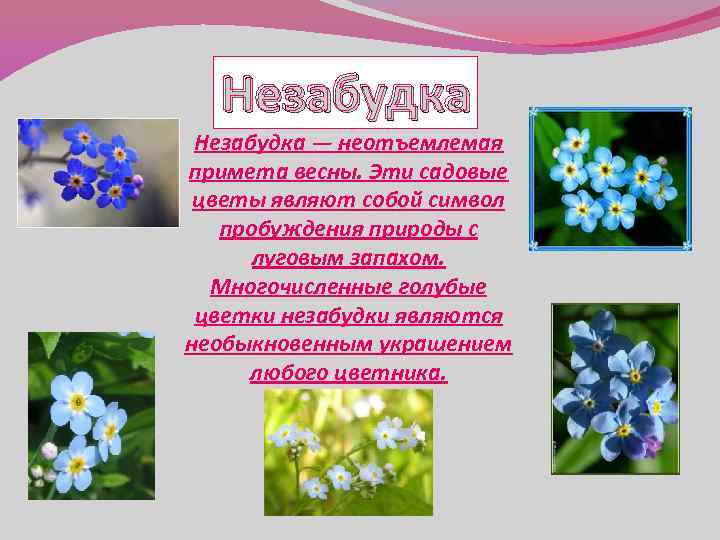 Незабудка

Незабудка — неотъемлемая примета весны. Эти садовые цветы являют собой символ пробуждения природы с луговым запахом. Многочисленные голубые цветки незабудки являются необыкновенным украшением любого цветника.